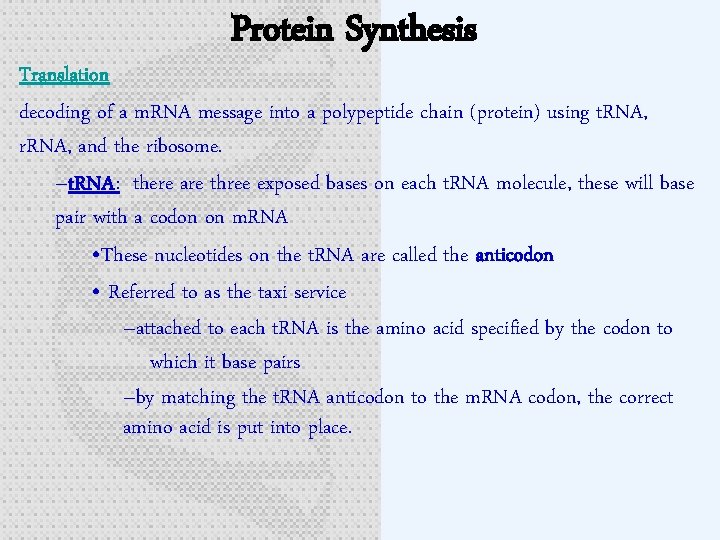 Protein Synthesis

Translation

decoding of a mRNA message into a polypeptide chain (protein) using tRNA, rRNA, and the ribosome.

–tRNA: there are three exposed bases on each tRNA molecule, these will base pair with a codon on mRNA

•These nucleotides on the tRNA are called the anticodon

• Referred to as the taxi service

–attached to each tRNA is the amino acid specified by the codon to which it base pairs

–by matching the tRNA anticodon to the mRNA codon, the correct amino acid is put into place.